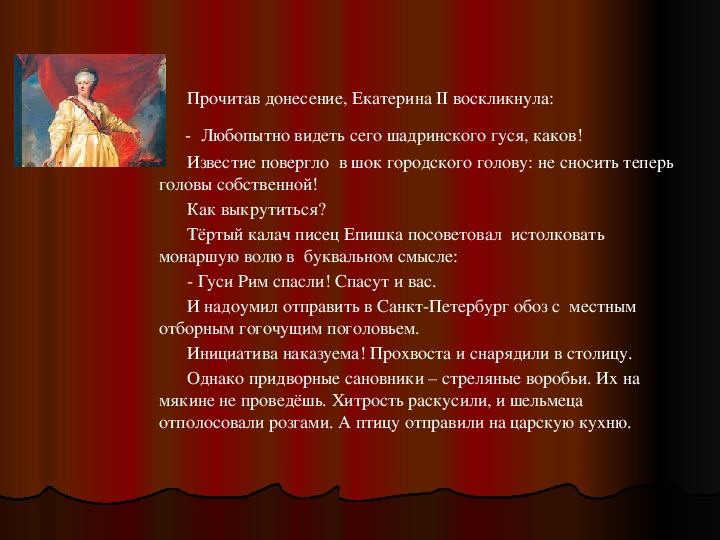 Прочитав донесение, Екатерина II воскликнула:

- Любопытно видеть сего шадринского гуся, каков!

Известие повергло в шок городского голову: не сносить теперь головы собственной!

Как выкрутиться?

Тёртый калач писец Епишка посоветовал истолковать монаршую волю в буквальном смысле:

- Гуси Рим спасли! Спасут и вас.

И надоумил отправить в Санкт-Петербург обоз с местным отборным гогочущим поголовьем.

Инициатива наказуема! Прохвоста и снарядили в столицу.

Однако придворные сановники – стреляные воробьи. Их на мякине не проведёшь. Хитрость раскусили, и шельмеца отполосовали розгами. А птицу отправили на царскую кухню.